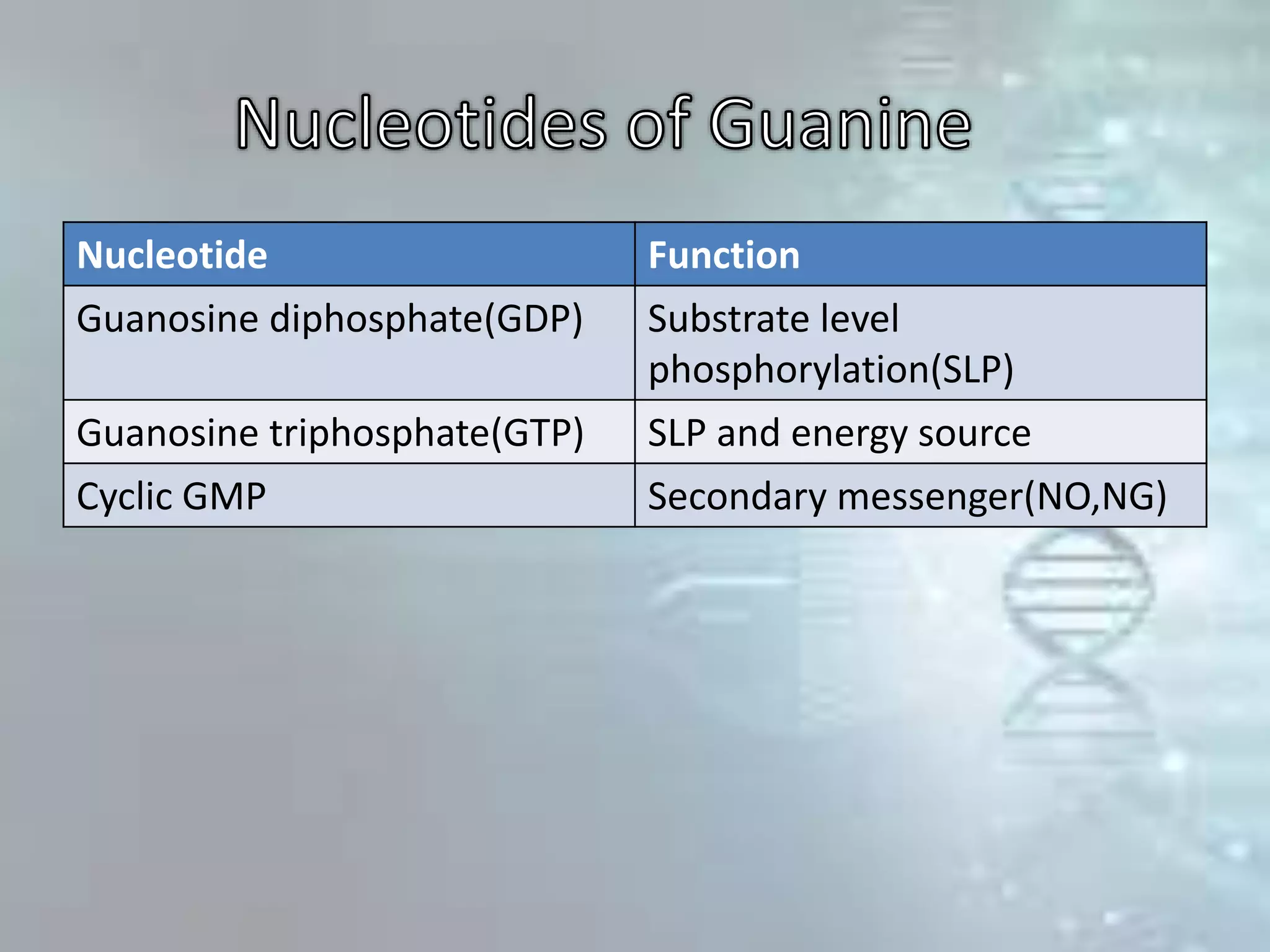 Nucleotides of Guanine

| Nucleotide | Function |
|---|---|
| Guanosine diphosphate(GDP) | Substrate level phosphorylation(SLP) |
| Guanosine triphosphate(GTP) | SLP and energy source |
| Cyclic GMP | Secondary messenger(NO,NG) |